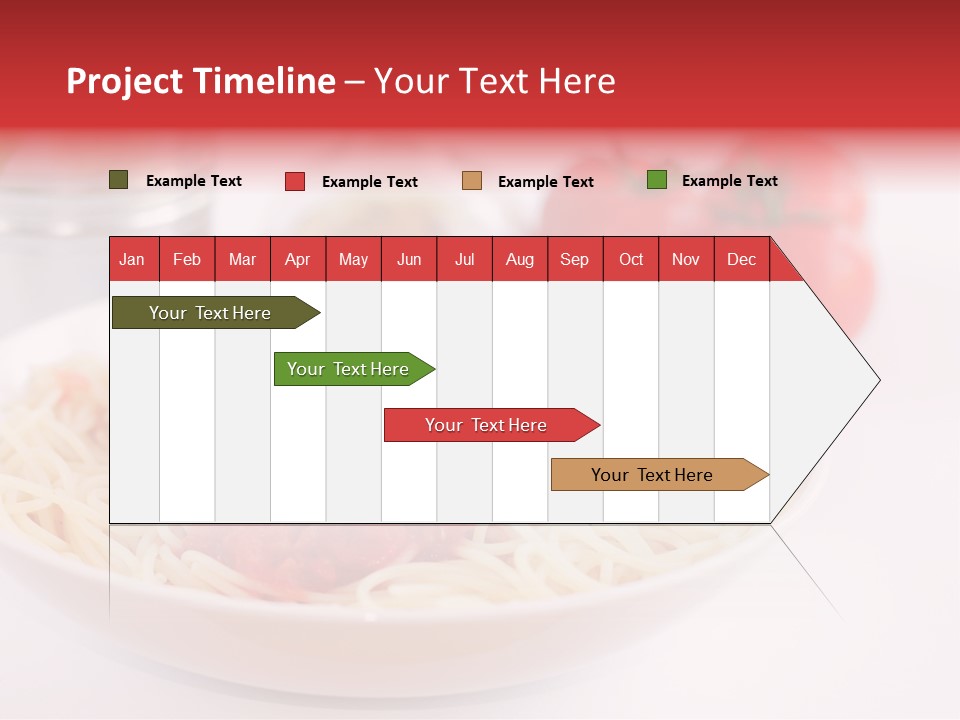 Project Timeline – Your Text Here

Example Text
Example Text
Example Text
Example Text

| Jan | Feb | Mar | Apr | May | Jun | Jul | Aug | Sep | Oct | Nov | Dec |
|---|---|---|---|---|---|---|---|---|---|---|---|

Your Text Here
Your Text Here
Your Text Here
Your Text Here